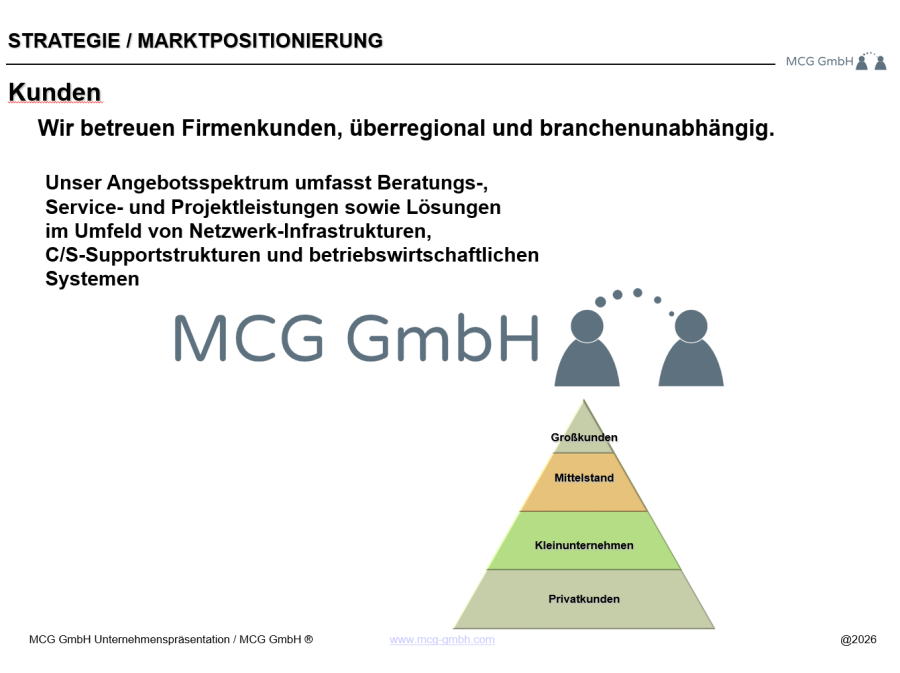 STRATEGIE / MARKTPOSITIONIERUNG

MCG GmbH

Kunden

Wir betreuen Firmenkunden, überregional und branchenunabhängig.

Unser Angebotsspektrum umfasst Beratungs-, Service- und Projektleistungen sowie Lösungen im Umfeld von Netzwerk-Infrastrukturen, C/S-Supportstrukturen und betriebswirtschaftlichen Systemen

MCG GmbH

Großkunden

Mittelstand

Kleinunternehmen

Privatkunden

MCG GmbH Unternehmenspräsentation / MCG GmbH ®

www.mcg-gmbh.com

@2026